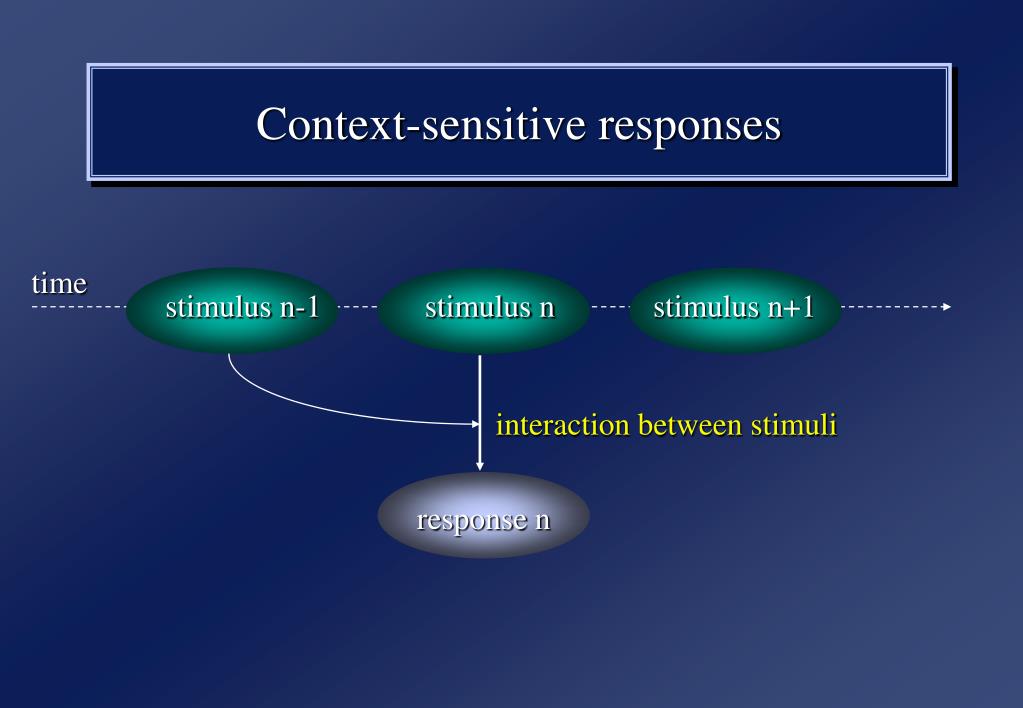 Context-sensitive responses

time

stimulus n-1

stimulus n

stimulus n+1

interaction between stimuli

response n